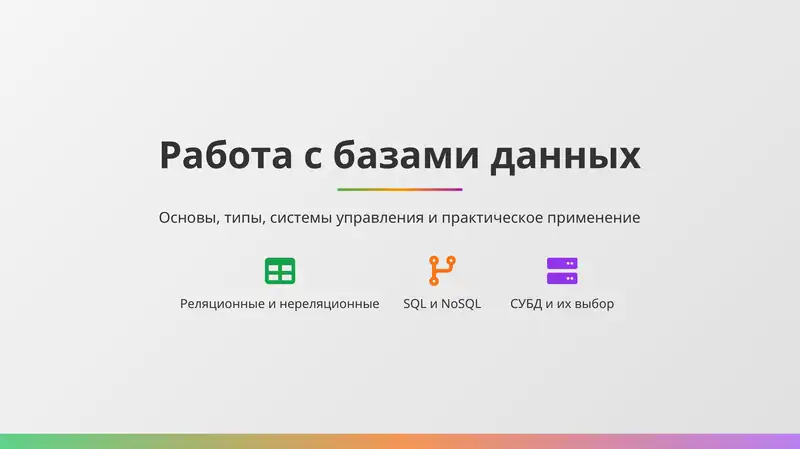 Работа с базами данных

Основы, типы, системы управления и практическое применение

Реляционные и нереляционные

SQL и NoSQL

СУБД и их выбор